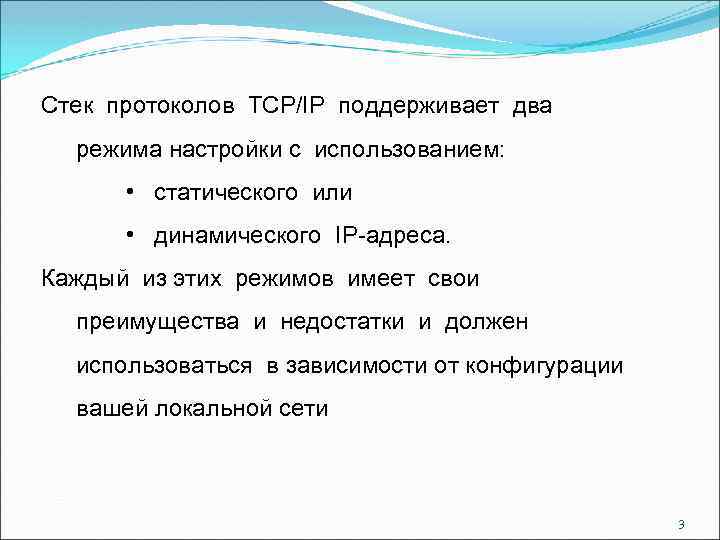 Стек протоколов TCP/IP поддерживает два режима настройки с использованием:

• статического или

• динамического IP-адреса.

Каждый из этих режимов имеет свои преимущества и недостатки и должен использоваться в зависимости от конфигурации вашей локальной сети

3